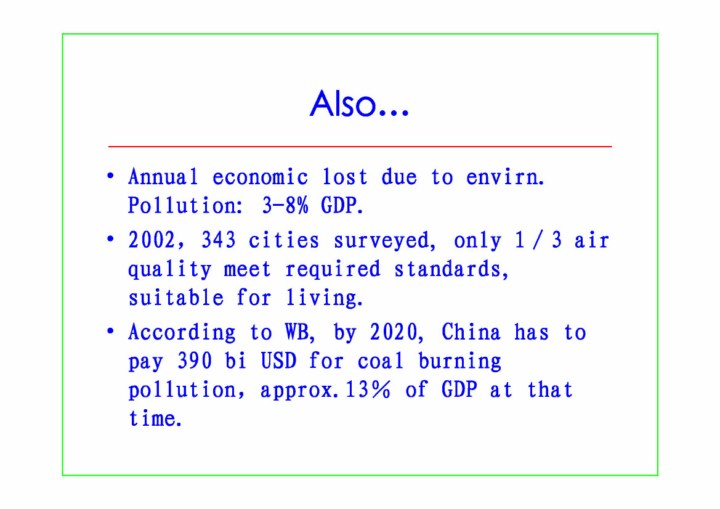 Also…

• Annual economic lost due to envirn. Pollution: 3-8% GDP.

• 2002, 343 cities surveyed, only 1/3 air quality meet required standards, suitable for living.

• According to WB, by 2020, China has to pay 390 bi USD for coal burning pollution, approx.13% of GDP at that time.